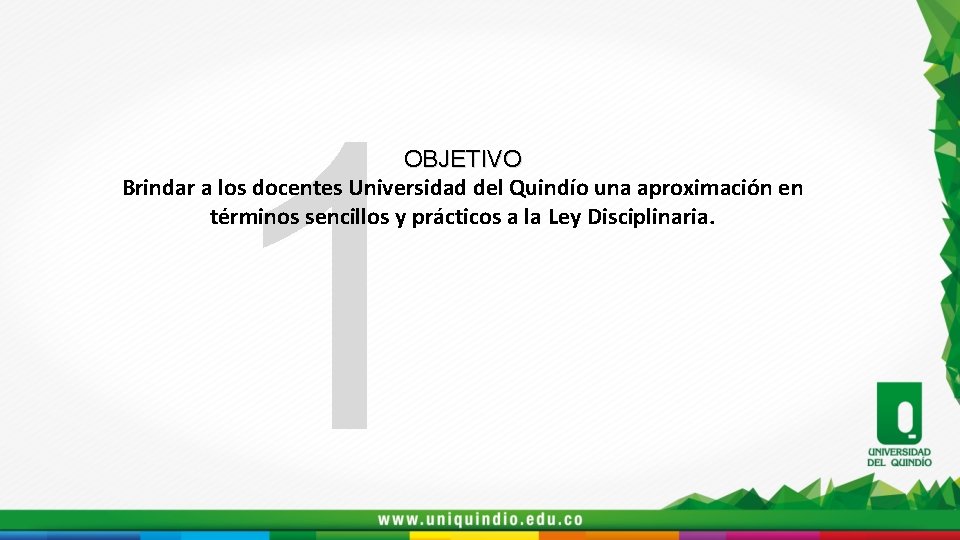 1

OBJETIVO

Brindar a los docentes Universidad del Quindío una aproximación en términos sencillos y prácticos a la Ley Disciplinaria.

UNIVERSIDAD DEL QUINDÍO

www.uniquindio.edu.co